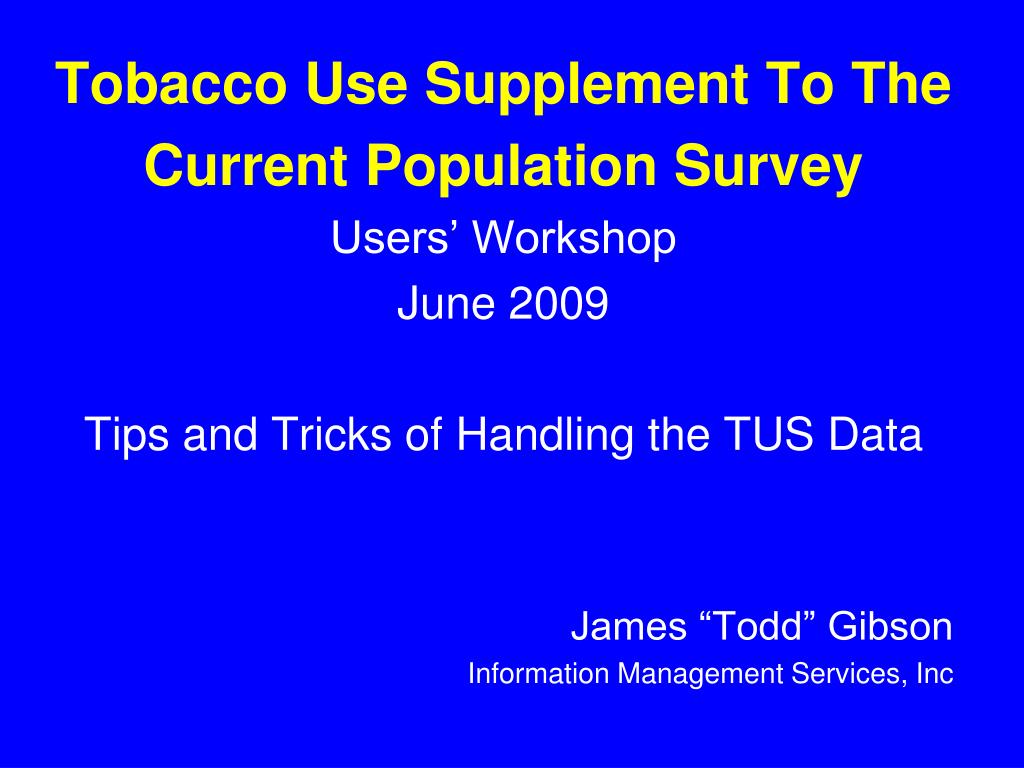 Tobacco Use Supplement To The Current Population Survey

Users’ Workshop

June 2009

Tips and Tricks of Handling the TUS Data

James “Todd” Gibson

Information Management Services, Inc